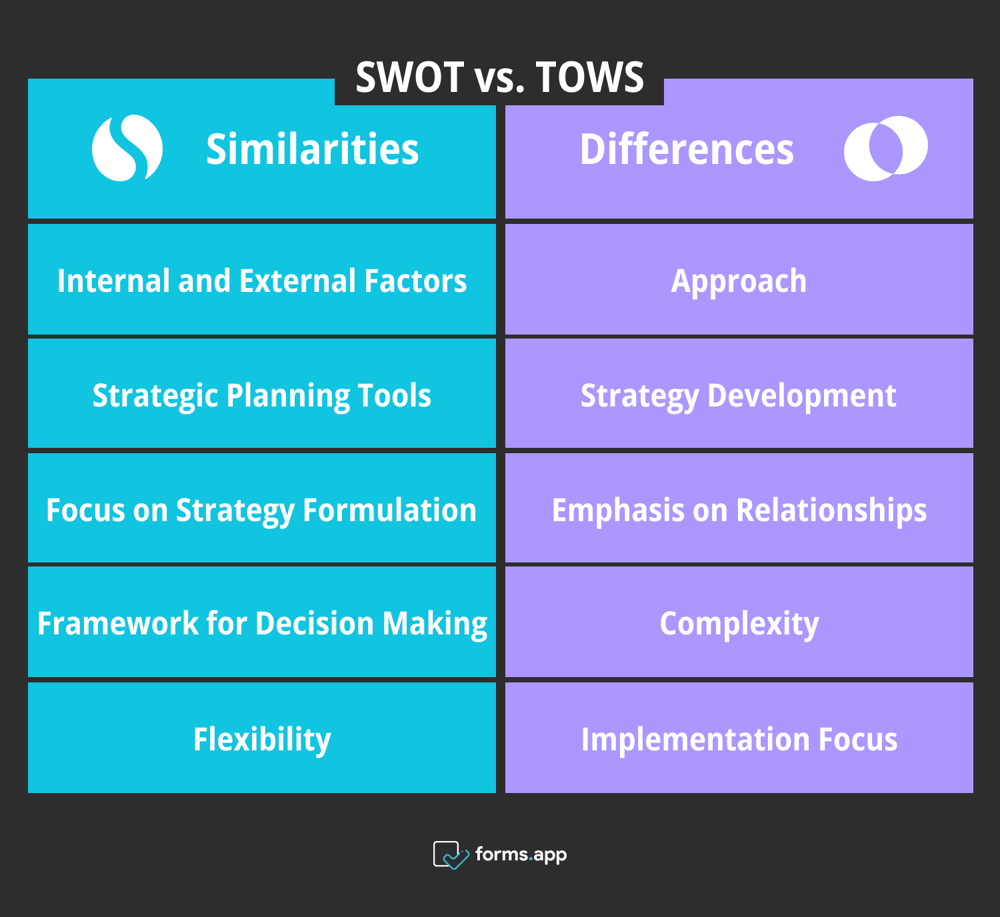 SWOT vs. TOWS

| Similarities | Differences |
|---|---|
| Internal and External Factors | Approach |
| Strategic Planning Tools | Strategy Development |
| Focus on Strategy Formulation | Emphasis on Relationships |
| Framework for Decision Making | Complexity |
| Flexibility | Implementation Focus |

forms.app